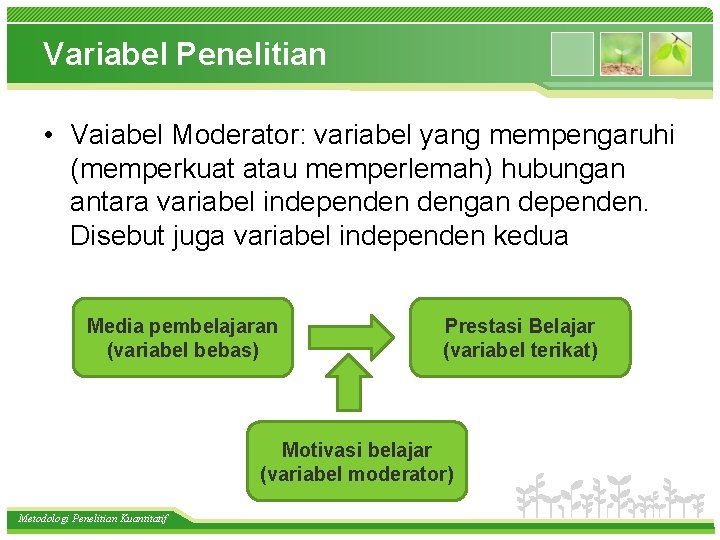 Variabel Penelitian

• Vaiabel Moderator: variabel yang mempengaruhi (memperkuat atau memperlemah) hubungan antara variabel independen dengan dependen. Disebut juga variabel independen kedua

Media pembelajaran (variabel bebas)

Prestasi Belajar (variabel terikat)

Motivasi belajar (variabel moderator)

Metodologi Penelitian Kuantitatif